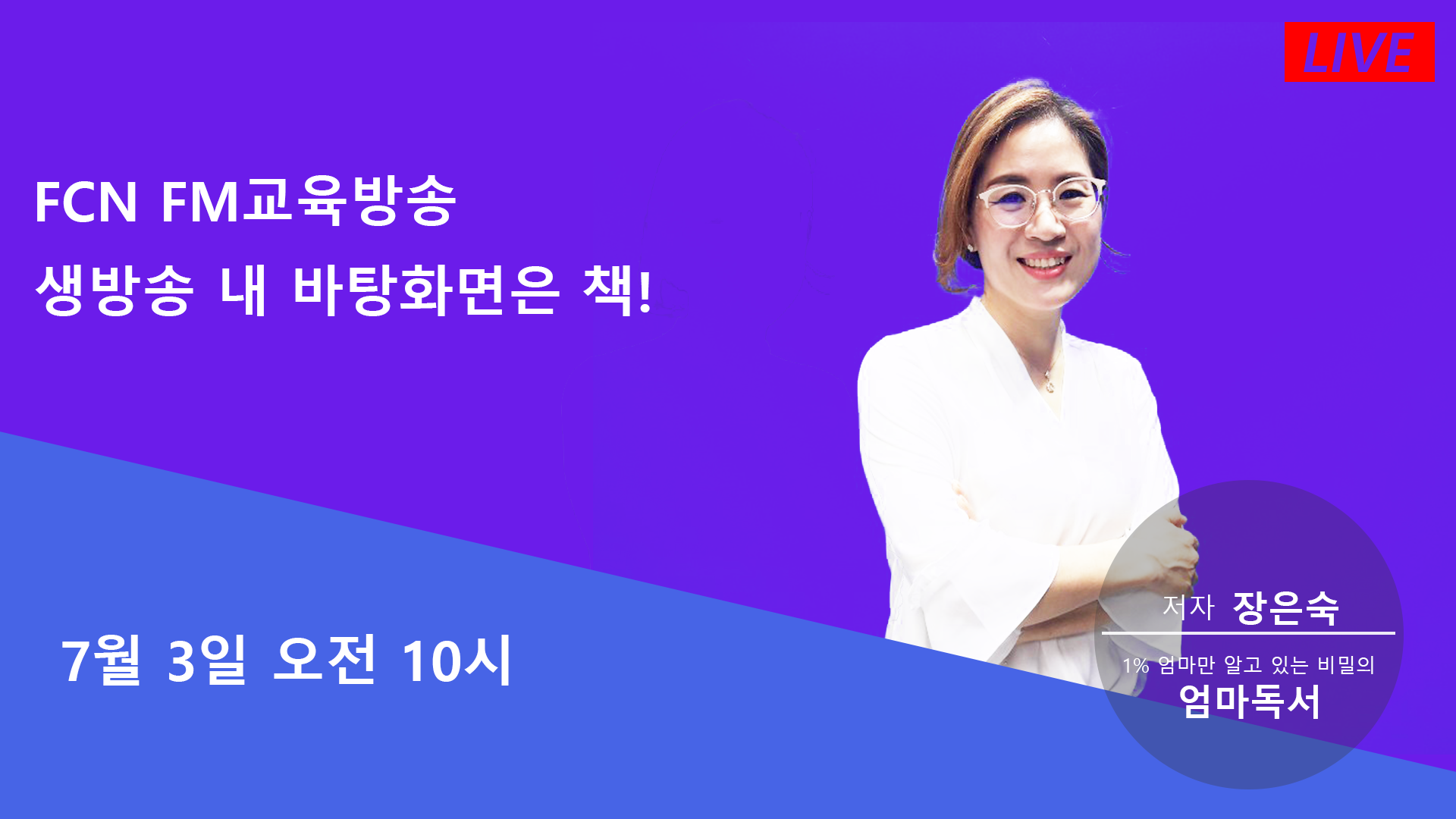 LIVE

FCN FM교육방송
생방송 내 바탕화면은 책!

7월 3일 오전 10시

저자 장은숙

1% 엄마만 알고 있는 비밀의
엄마독서